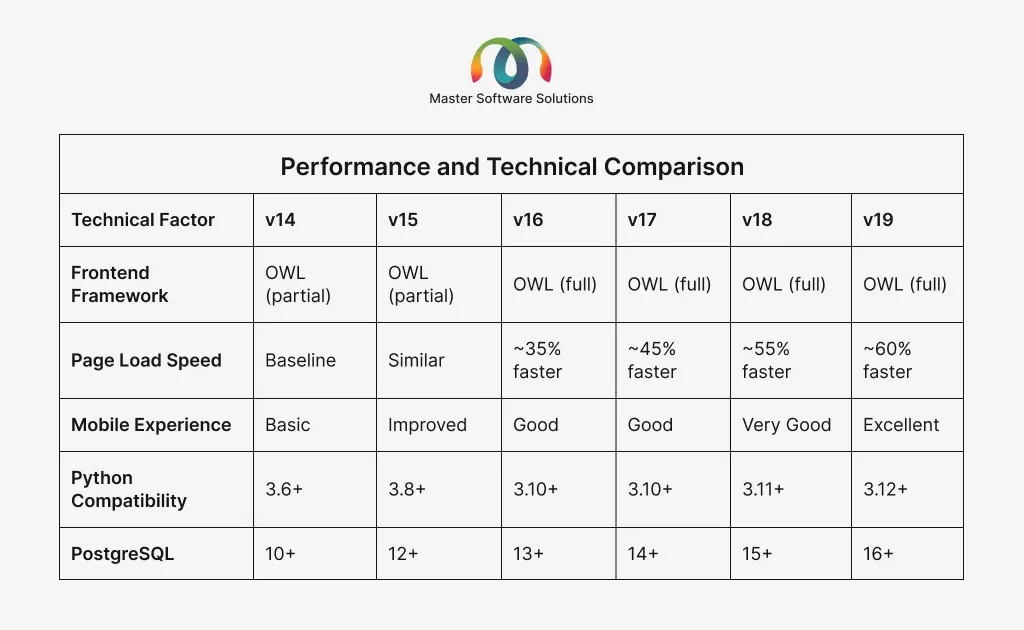 Master Software Solutions

Performance and Technical Comparison

| Technical Factor | v14 | v15 | v16 | v17 | v18 | v19 |
|---|---|---|---|---|---|---|
| Frontend Framework | OWL (partial) | OWL (partial) | OWL (full) | OWL (full) | OWL (full) | OWL (full) |
| Page Load Speed | Baseline | Similar | ~35% faster | ~45% faster | ~55% faster | ~60% faster |
| Mobile Experience | Basic | Improved | Good | Good | Very Good | Excellent |
| Python Compatibility | 3.6+ | 3.8+ | 3.10+ | 3.10+ | 3.11+ | 3.12+ |
| PostgreSQL | 10+ | 12+ | 13+ | 14+ | 15+ | 16+ |